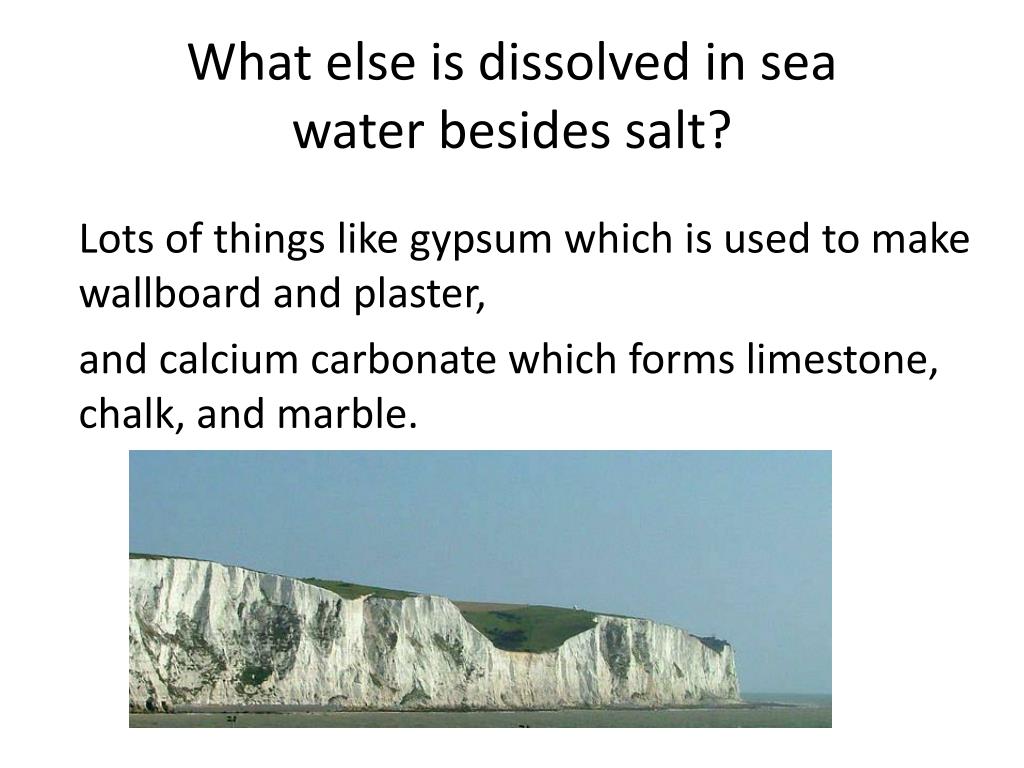 What else is dissolved in sea water besides salt?

Lots of things like gypsum which is used to make wallboard and plaster,

and calcium carbonate which forms limestone, chalk, and marble.